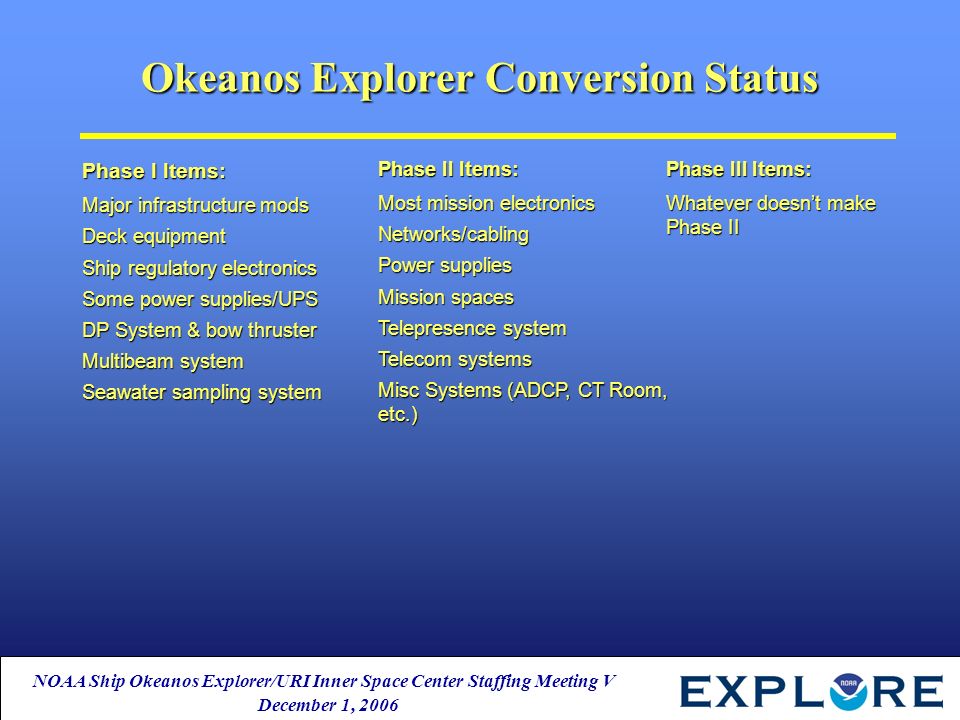 Okeanos Explorer Conversion Status

Phase I Items:

Major infrastructure mods

Deck equipment

Ship regulatory electronics

Some power supplies/UPS

DP System & bow thruster

Multibeam system

Seawater sampling system

Phase II Items:

Most mission electronics

Networks/cabling

Power supplies

Mission spaces

Telepresence system

Telecom systems

Misc Systems (ADCP, CT Room, etc.)

Phase III Items:

Whatever doesn't make Phase II

NOAA Ship Okeanos Explorer/URI Inner Space Center Staffing Meeting V
December 1, 2006

EXPLORE

NOAA